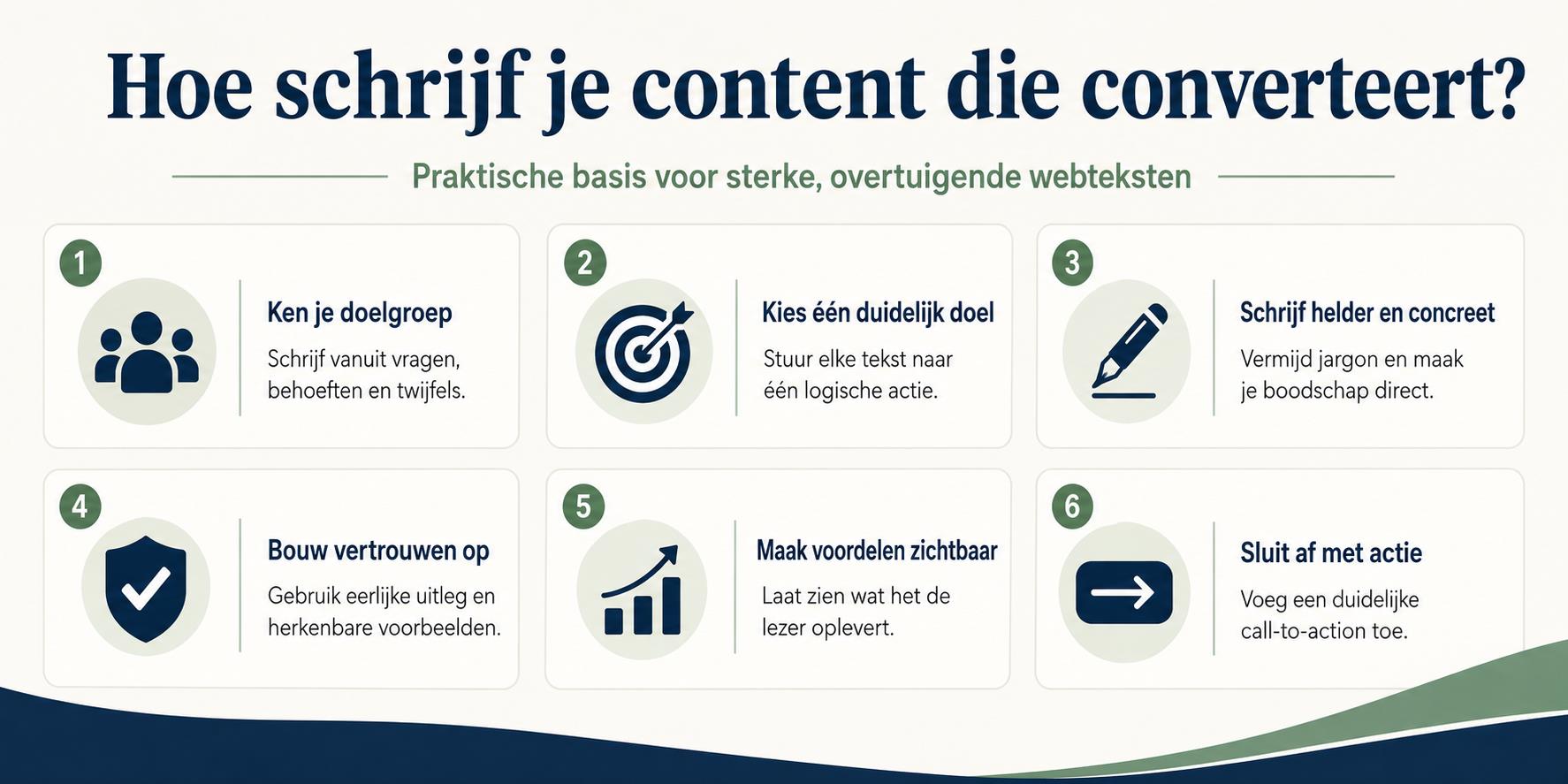 Hoe schrijf je content die converteert?

Praktische basis voor sterke, overtuigende webteksten

1

Ken je doelgroep

Schrijf vanuit vragen, behoeften en twijfels.

2

Kies één duidelijk doel

Stuur elke tekst naar één logische actie.

3

Schrijf helder en concreet

Vermijd jargon en maak je boodschap direct.

4

Bouw vertrouwen op

Gebruik eerlijke uitleg en herkenbare voorbeelden.

5

Maak voordelen zichtbaar

Laat zien wat het de lezer oplevert.

6

Sluit af met actie

Voeg een duidelijke call-to-action toe.